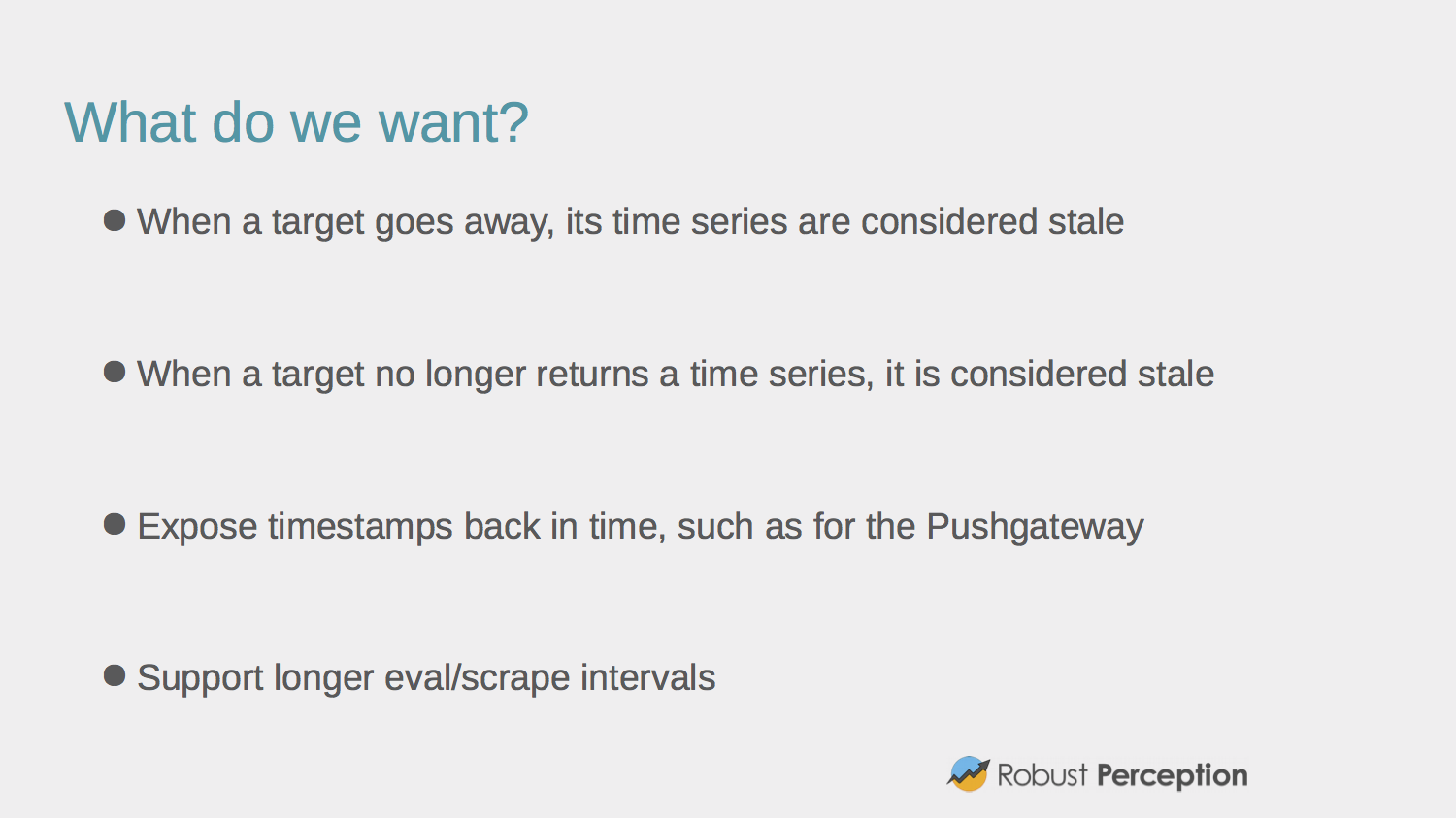 What do we want?

● When a target goes away, its time series are considered stale

● When a target no longer returns a time series, it is considered stale

● Expose timestamps back in time, such as for the Pushgateway

● Support longer eval/scrape intervals

Robust Perception